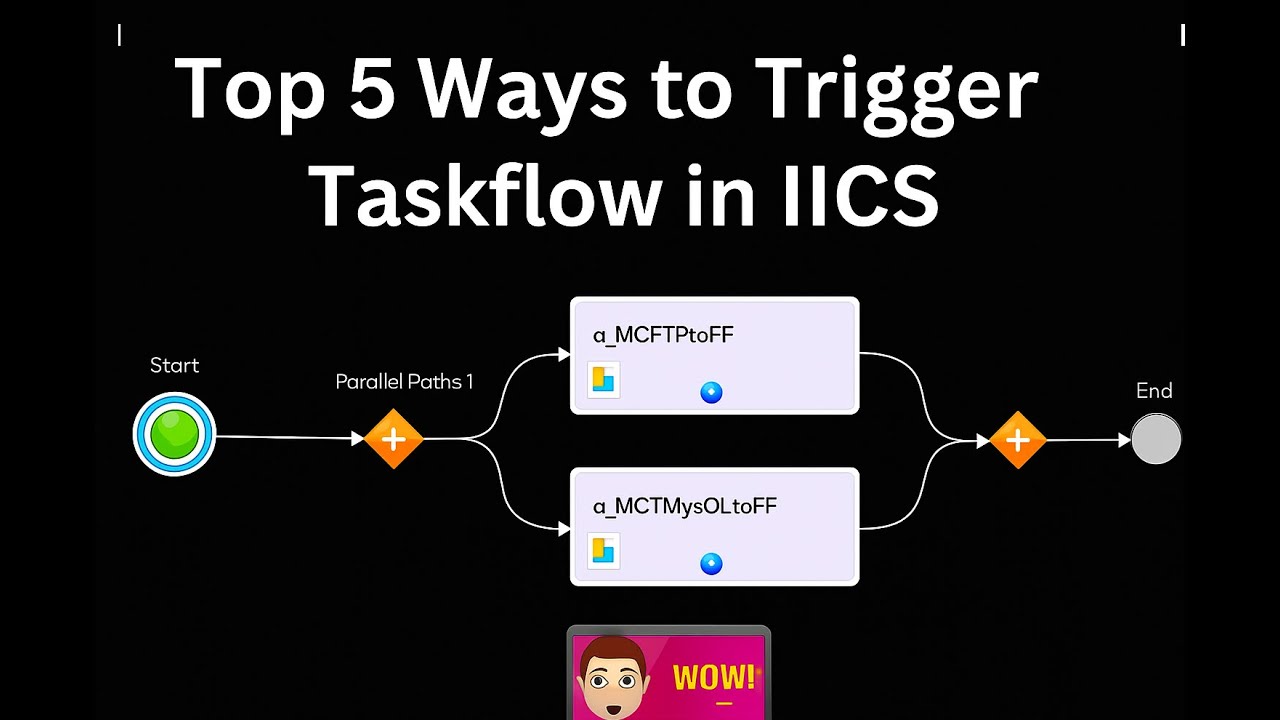 Top 5 Ways to Trigger Taskflow in IICS

Start

Parallel Paths 1

a_MCFTPtoFF

a_MCTMysOLtoFF

End

WOW!